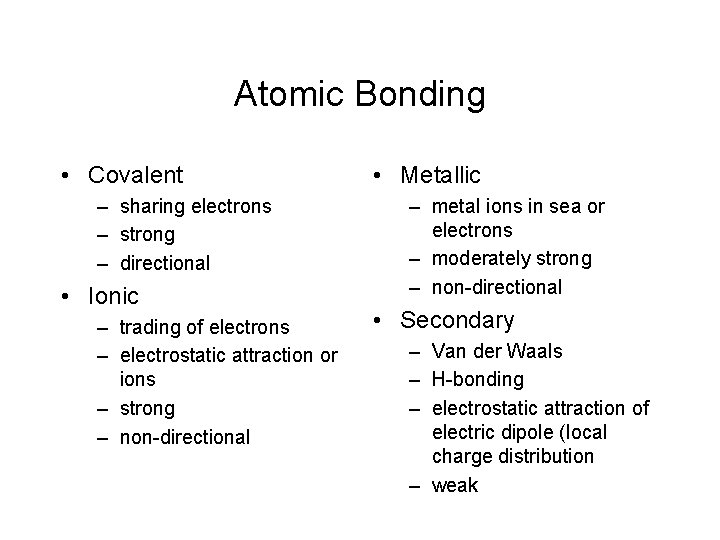 Atomic Bonding

• Covalent
  – sharing electrons
  – strong
  – directional
• Ionic
  – trading of electrons
  – electrostatic attraction or ions
  – strong
  – non-directional

• Metallic
  – metal ions in sea or electrons
  – moderately strong
  – non-directional
• Secondary
  – Van der Waals
  – H-bonding
  – electrostatic attraction of electric dipole (local charge distribution
  – weak